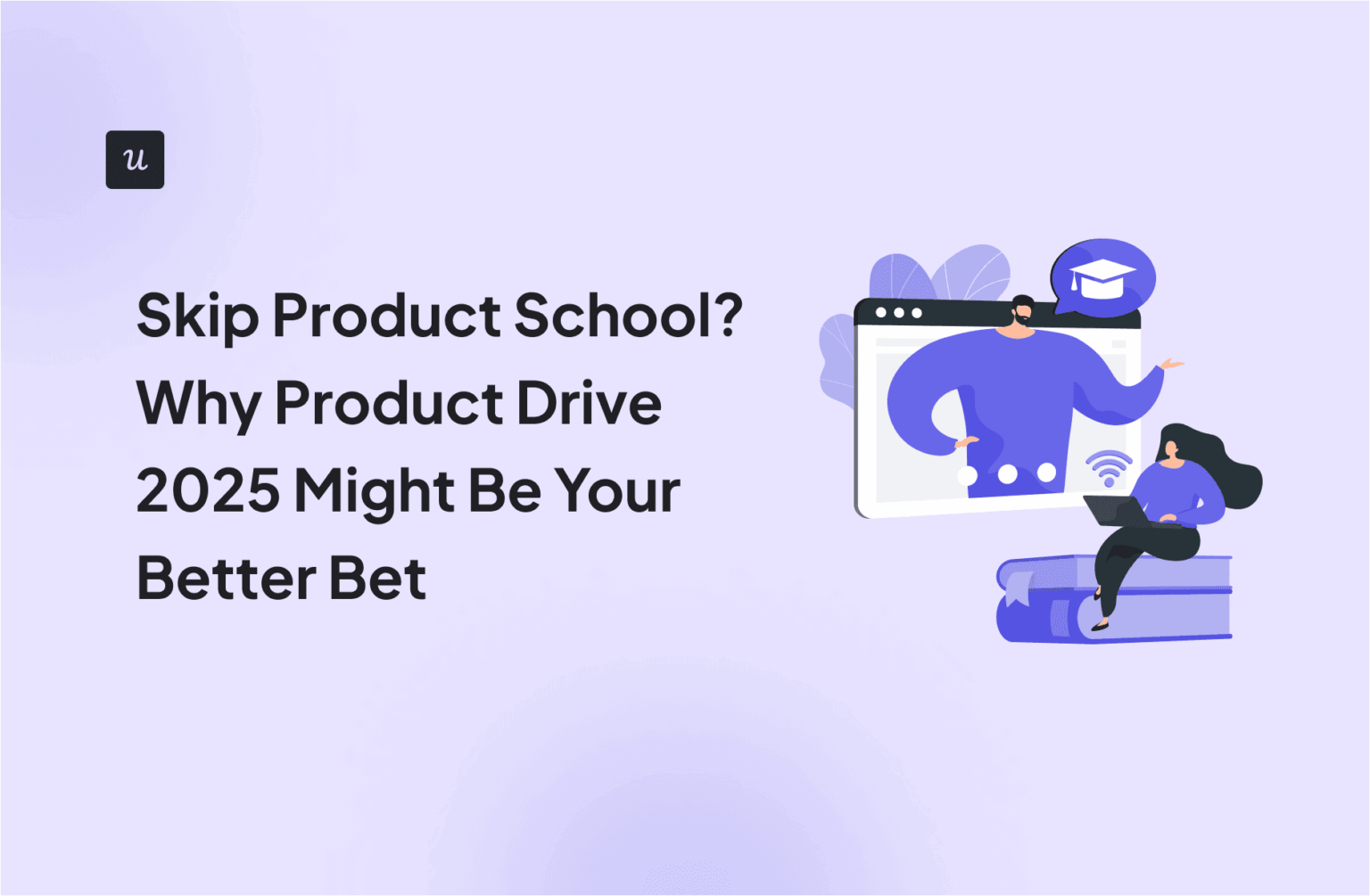 u

Skip Product School? Why Product Drive 2025 Might Be Your Better Bet